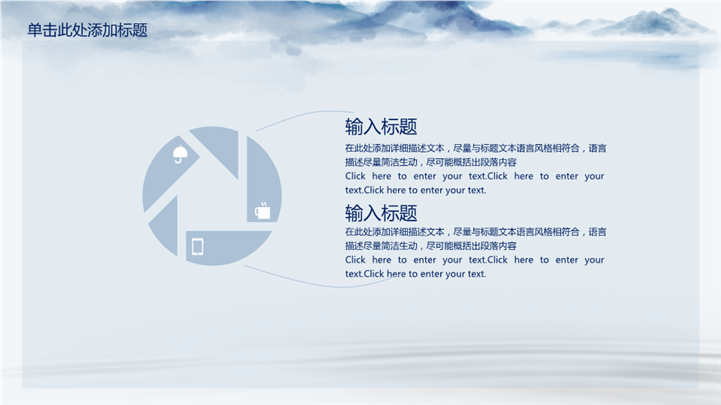 单击此处添加标题

输入标题

在此处添加详细描述文本，尽量与标题文本语言风格相符合，语言描述尽量简洁生动，尽可能概括出段落内容

Click here to enter your text.Click here to enter your text.Click here to enter your text.

输入标题

在此处添加详细描述文本，尽量与标题文本语言风格相符合，语言描述尽量简洁生动，尽可能概括出段落内容

Click here to enter your text.Click here to enter your text.Click here to enter your text.